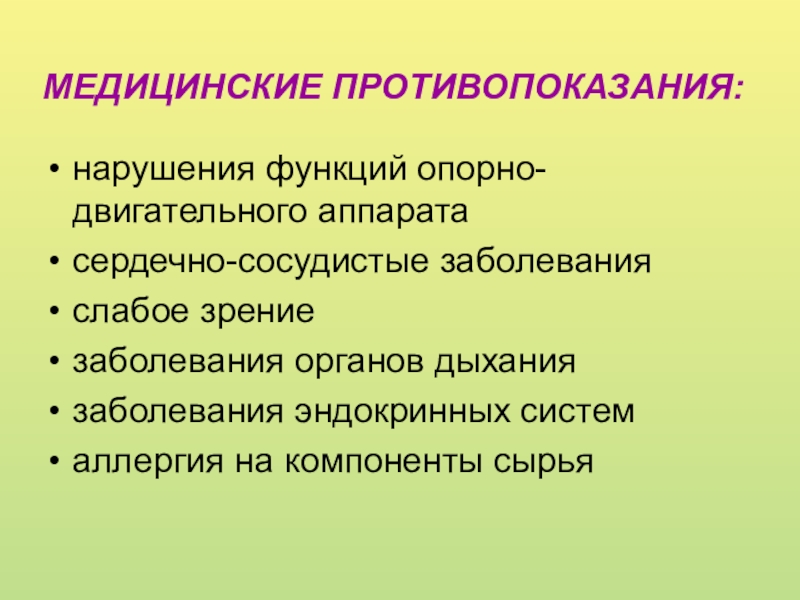 МЕДИЦИНСКИЕ ПРОТИВОПОКАЗАНИЯ:

• нарушения функций опорно-двигательного аппарата
• сердечно-сосудистые заболевания
• слабое зрение
• заболевания органов дыхания
• заболевания эндокринных систем
• аллергия на компоненты сырья